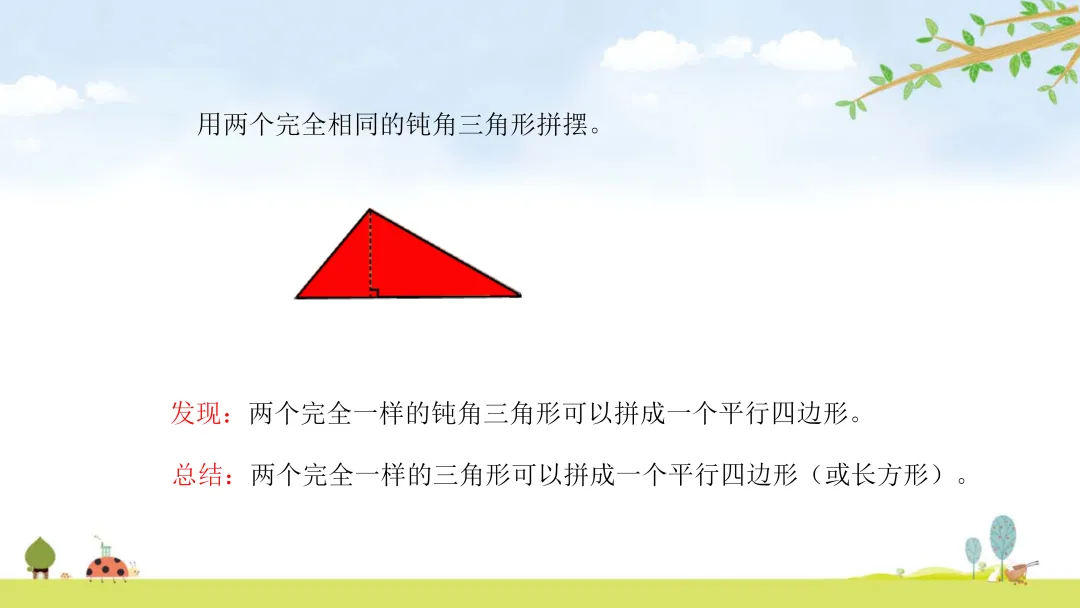 用两个完全相同的钝角三角形拼摆。

发现：两个完全一样的钝角三角形可以拼成一个平行四边形。

总结：两个完全一样的三角形可以拼成一个平行四边形（或长方形）。